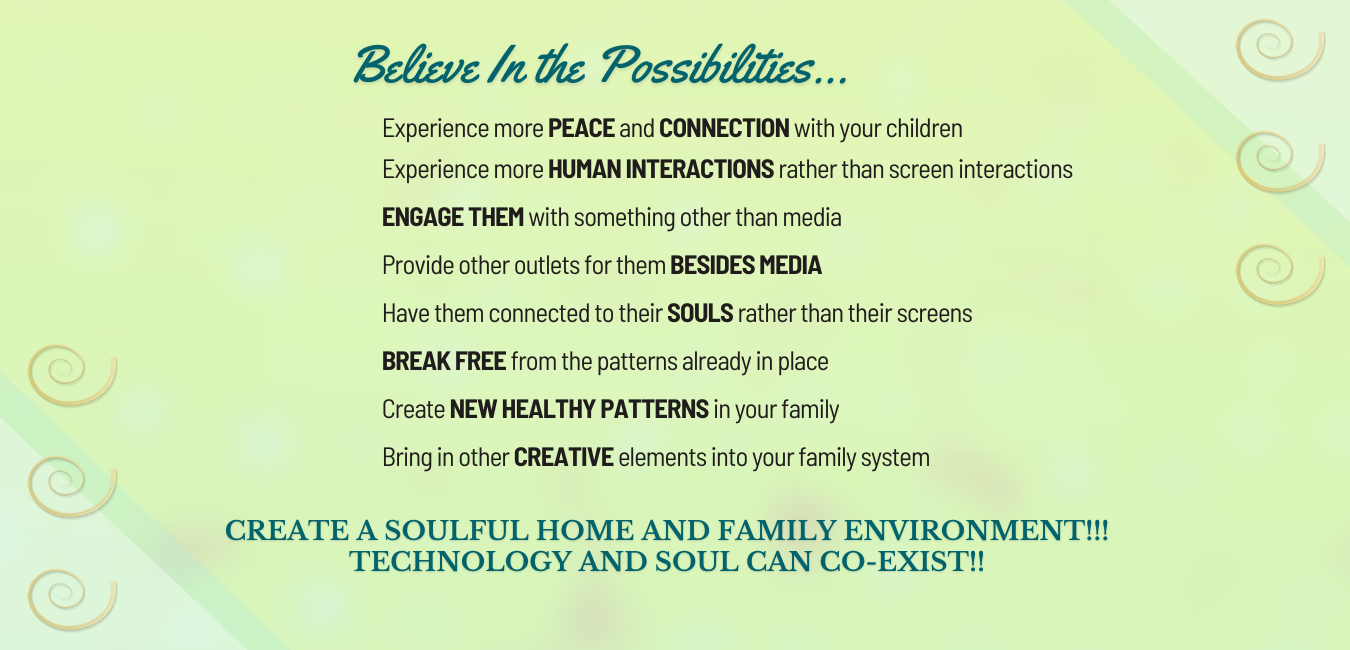 Believe In the Possibilities...

Experience more PEACE and CONNECTION with your children

Experience more HUMAN INTERACTIONS rather than screen interactions

ENGAGE THEM with something other than media

Provide other outlets for them BESIDES MEDIA

Have them connected to their SOULS rather than their screens

BREAK FREE from the patterns already in place

Create NEW HEALTHY PATTERNS in your family

Bring in other CREATIVE elements into your family system

CREATE A SOULFUL HOME AND FAMILY ENVIRONMENT!!!
TECHNOLOGY AND SOUL CAN CO-EXIST!!